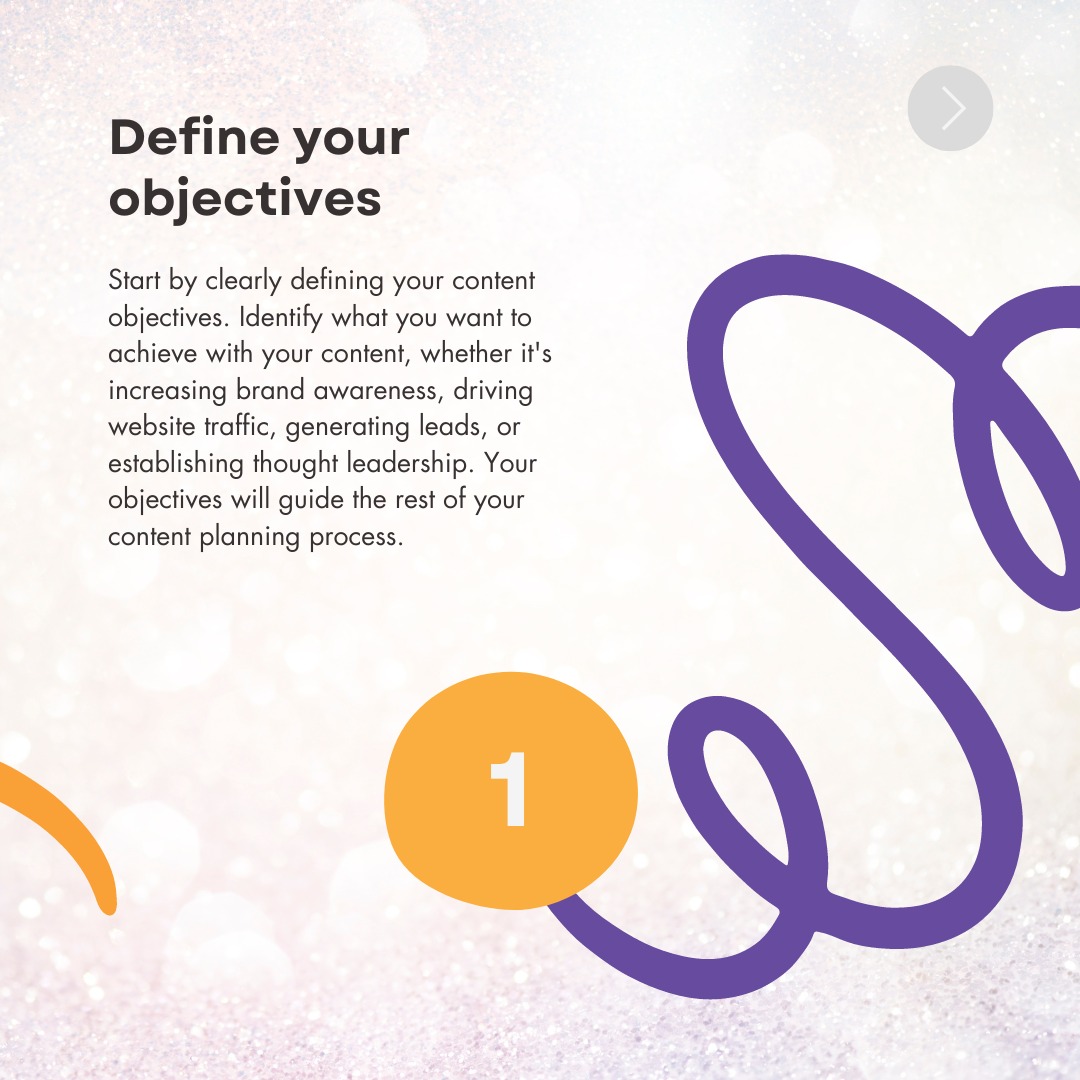 Define your objectives

Start by clearly defining your content objectives. Identify what you want to achieve with your content, whether it's increasing brand awareness, driving website traffic, generating leads, or establishing thought leadership. Your objectives will guide the rest of your content planning process.

1